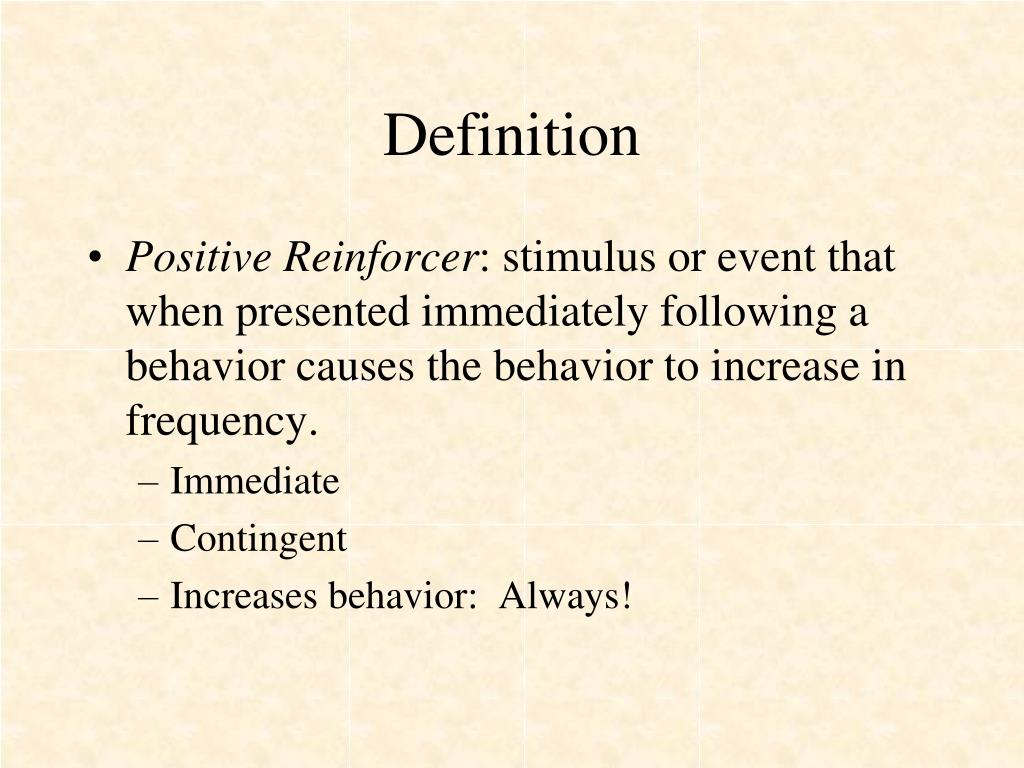 Definition

• Positive Reinforcer: stimulus or event that when presented immediately following a behavior causes the behavior to increase in frequency.
– Immediate
– Contingent
– Increases behavior:  Always!